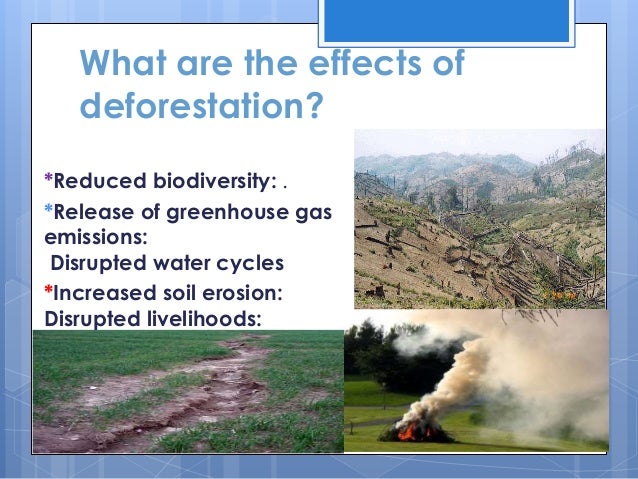 What are the effects of deforestation?

*Reduced biodiversity: .
*Release of greenhouse gas emissions:
Disrupted water cycles
*Increased soil erosion:
Disrupted livelihoods: